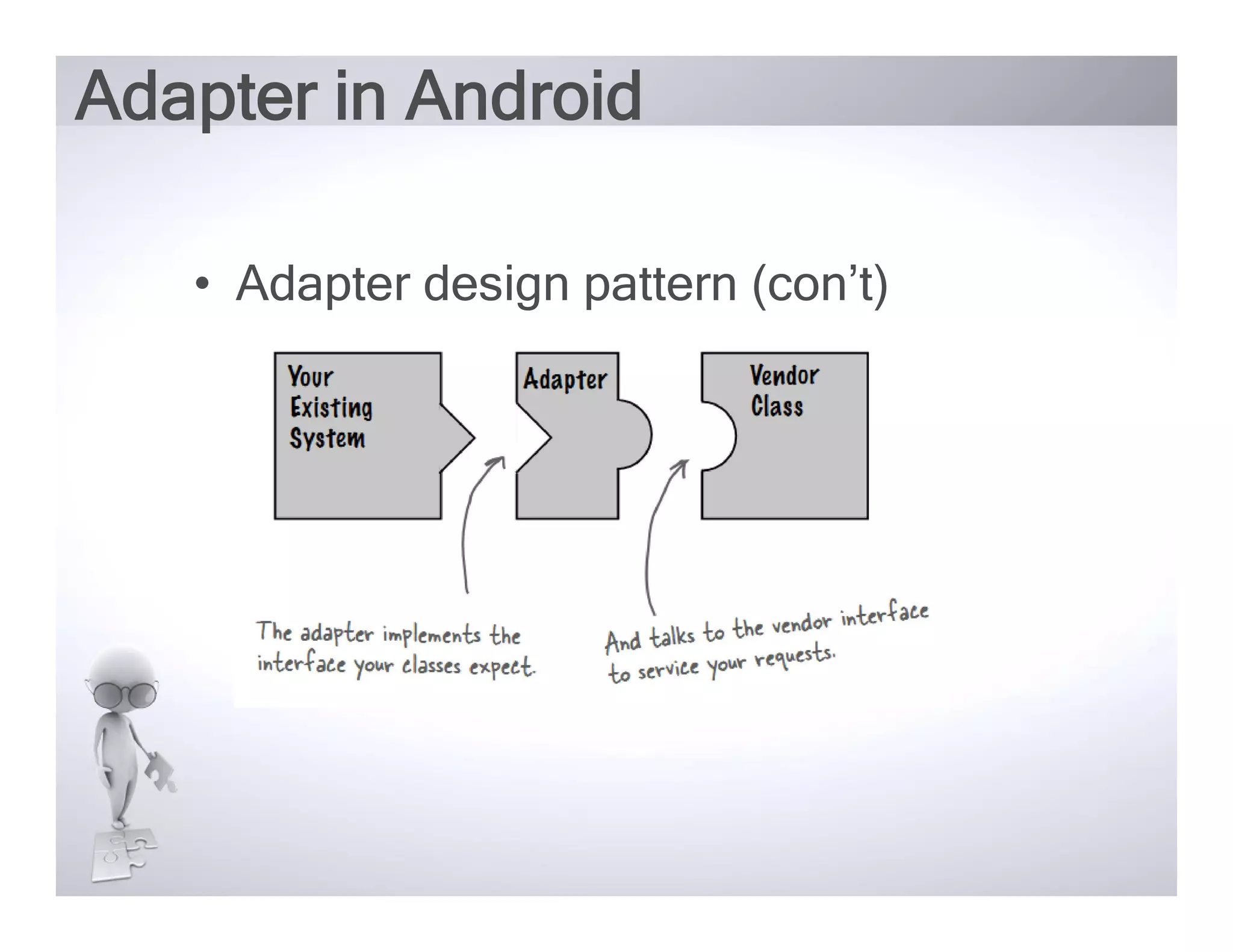 Adapter in Android

• Adapter design pattern (con’t)

Your Existing System

Adapter

Vendor Class

The adapter implements the interface your classes expect.

And talks to the vendor interface to service your requests.